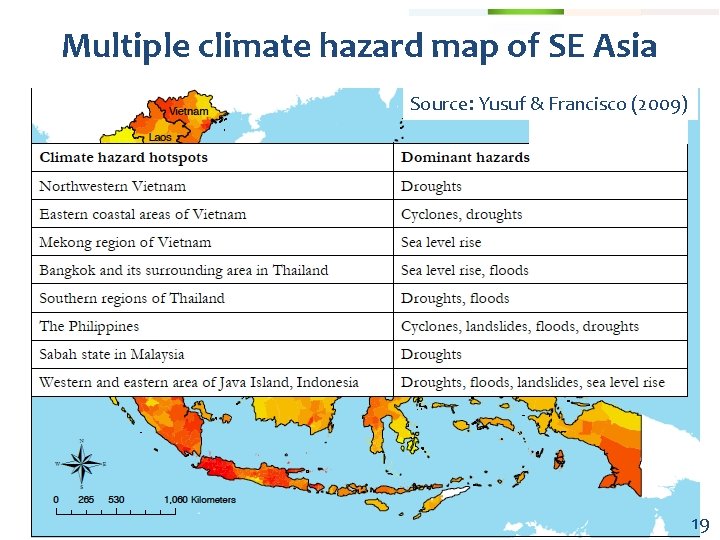 Multiple climate hazard map of SE Asia

Source: Yusuf & Francisco (2009)

Vietnam

Laos

| Climate hazard hotspots | Dominant hazards |
|---|---|
| Northwestern Vietnam | Droughts |
| Eastern coastal areas of Vietnam | Cyclones, droughts |
| Mekong region of Vietnam | Sea level rise |
| Bangkok and its surrounding area in Thailand | Sea level rise, floods |
| Southern regions of Thailand | Droughts, floods |
| The Philippines | Cyclones, landslides, floods, droughts |
| Sabah state in Malaysia | Droughts |
| Western and eastern area of Java Island, Indonesia | Droughts, floods, landslides, sea level rise |

N
W E
S

0 265 530 1,060 Kilometers

19